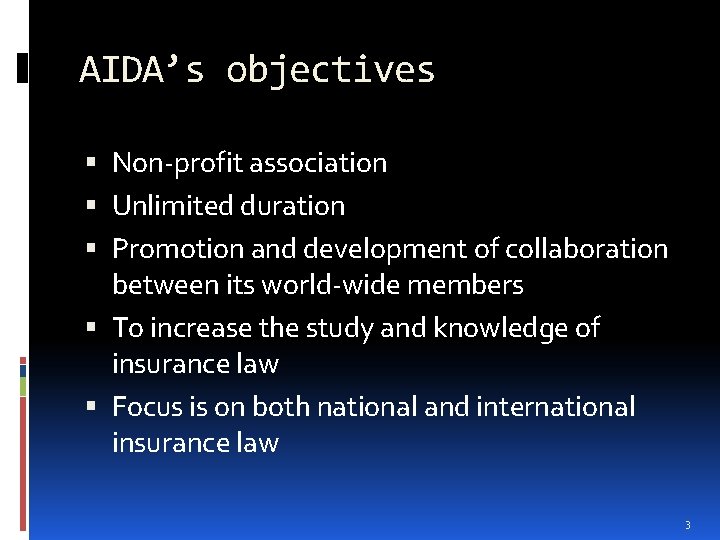 AIDA’s objectives

▪ Non-profit association
▪ Unlimited duration
▪ Promotion and development of collaboration between its world-wide members
▪ To increase the study and knowledge of insurance law
▪ Focus is on both national and international insurance law

3